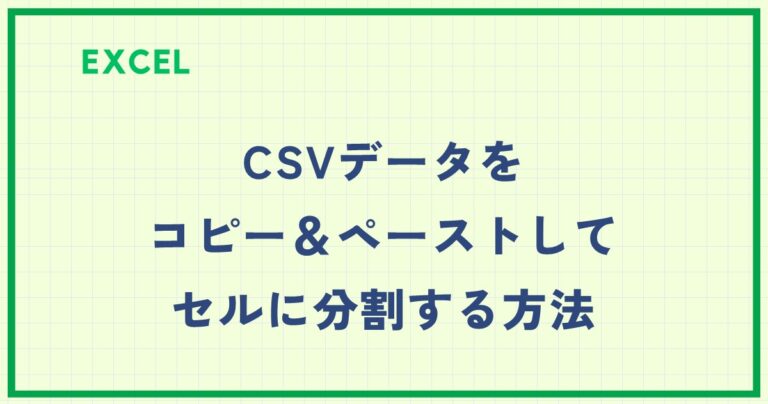 EXCEL

CSVデータを
コピー＆ペーストして
セルに分割する方法